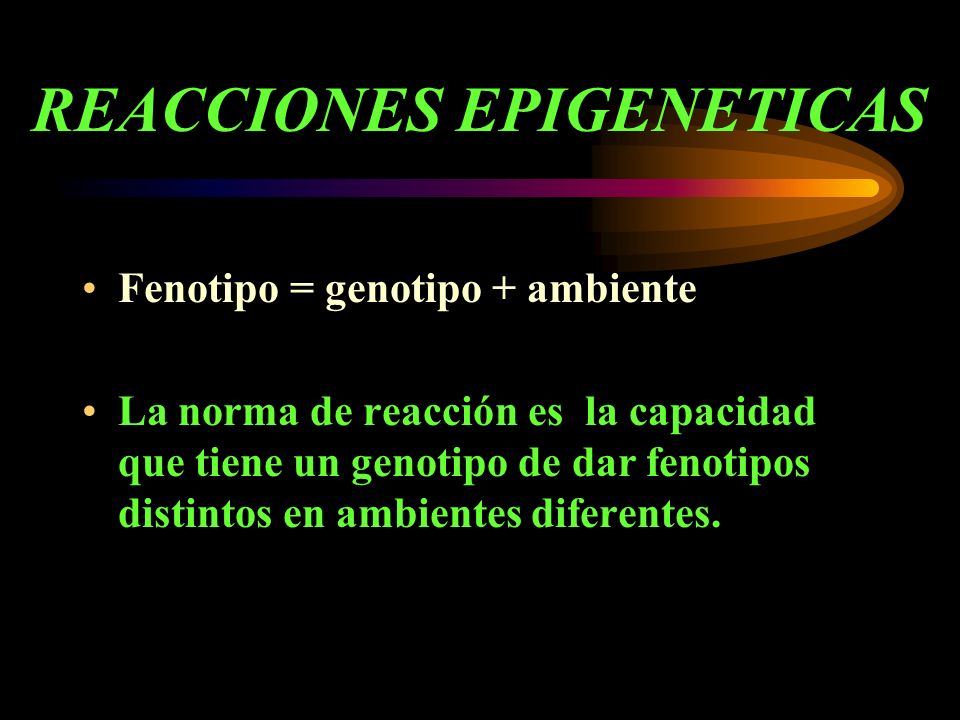 REACCIONES EPIGENETICAS

• Fenotipo = genotipo + ambiente

• La norma de reacción es la capacidad que tiene un genotipo de dar fenotipos distintos en ambientes diferentes.